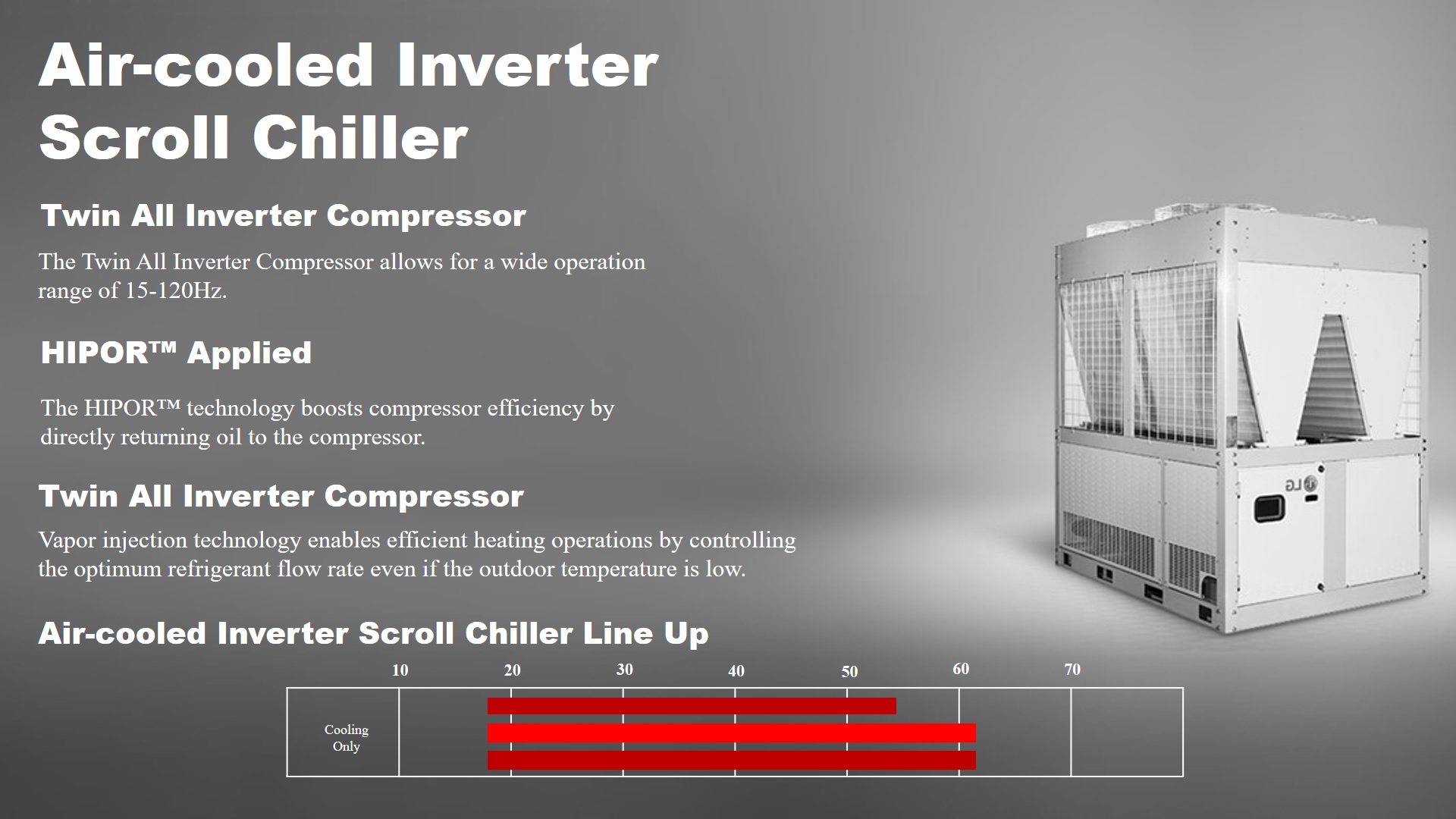 Air-cooled Inverter Scroll Chiller

Twin All Inverter Compressor

The Twin All Inverter Compressor allows for a wide operation range of 15-120Hz.

HIPOR™ Applied

The HIPOR™ technology boosts compressor efficiency by directly returning oil to the compressor.

Twin All Inverter Compressor

Vapor injection technology enables efficient heating operations by controlling the optimum refrigerant flow rate even if the outdoor temperature is low.

Air-cooled Inverter Scroll Chiller Line Up

10 20 30 40 50 60 70

Cooling Only

LG